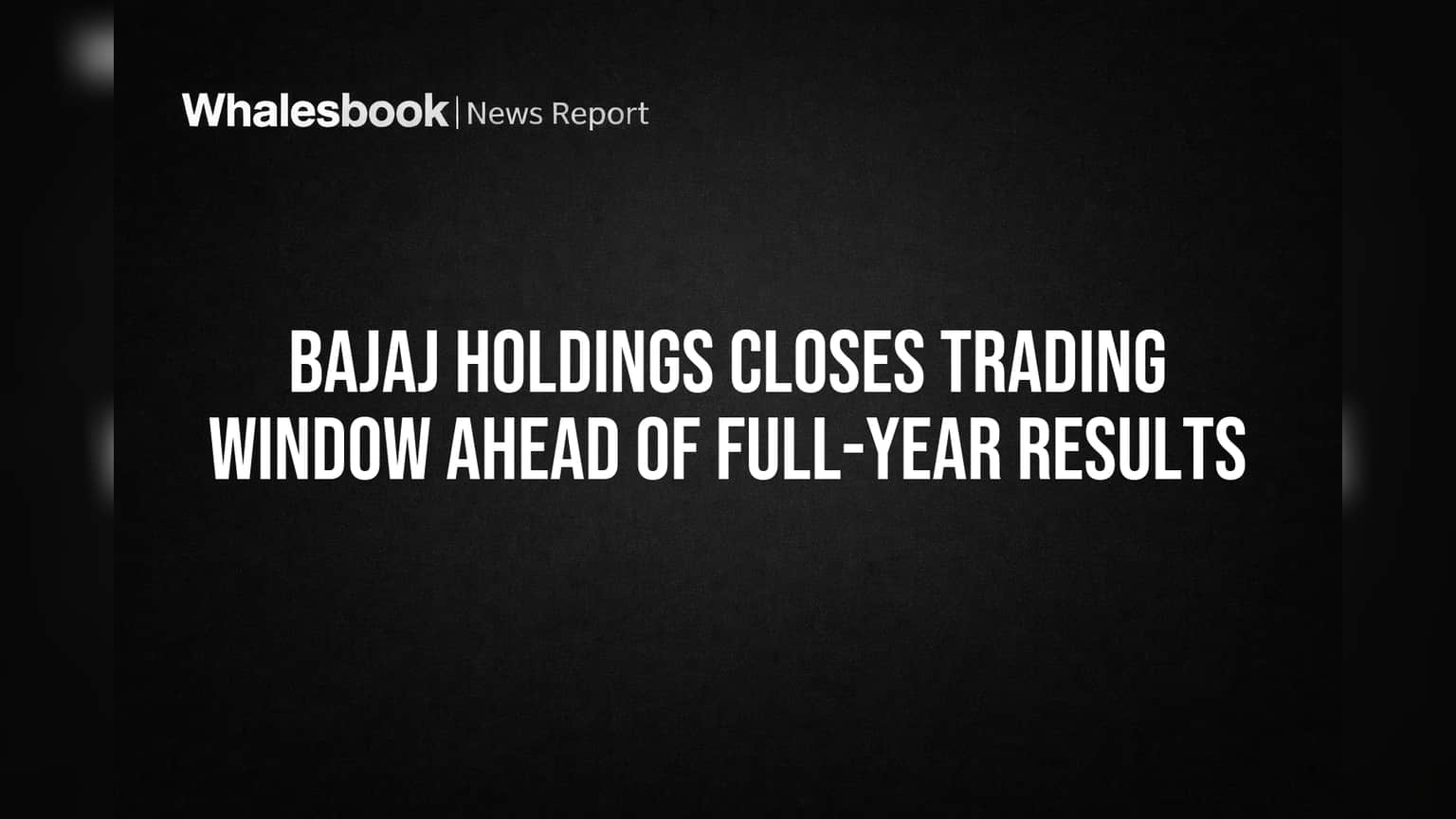 Whalesbook | News Report

BAJAJ HOLDINGS CLOSES TRADING WINDOW AHEAD OF FULL-YEAR RESULTS